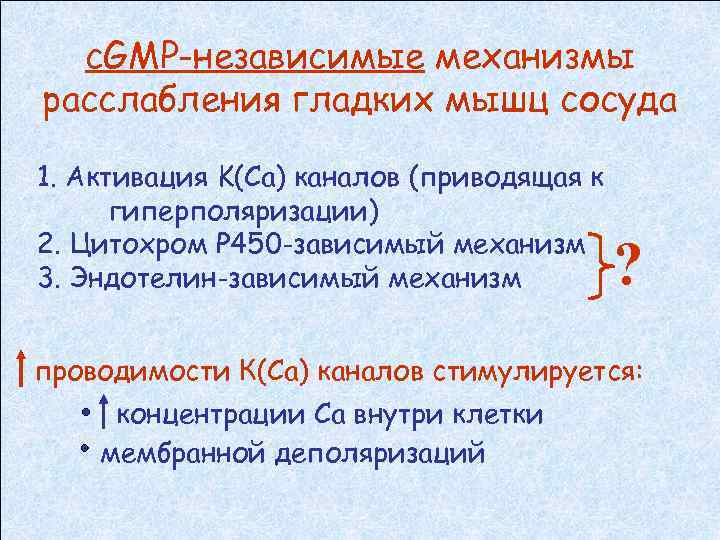 cGMP-независимые механизмы расслабления гладких мышц сосуда

1. Активация K(Ca) каналов (приводящая к гиперполяризации)
2. Цитохром P450-зависимый механизм
3. Эндотелин-зависимый механизм

}?

↑ проводимости K(Ca) каналов стимулируется:

• ↑ концентрации Ca внутри клетки
• мембранной деполяризаций